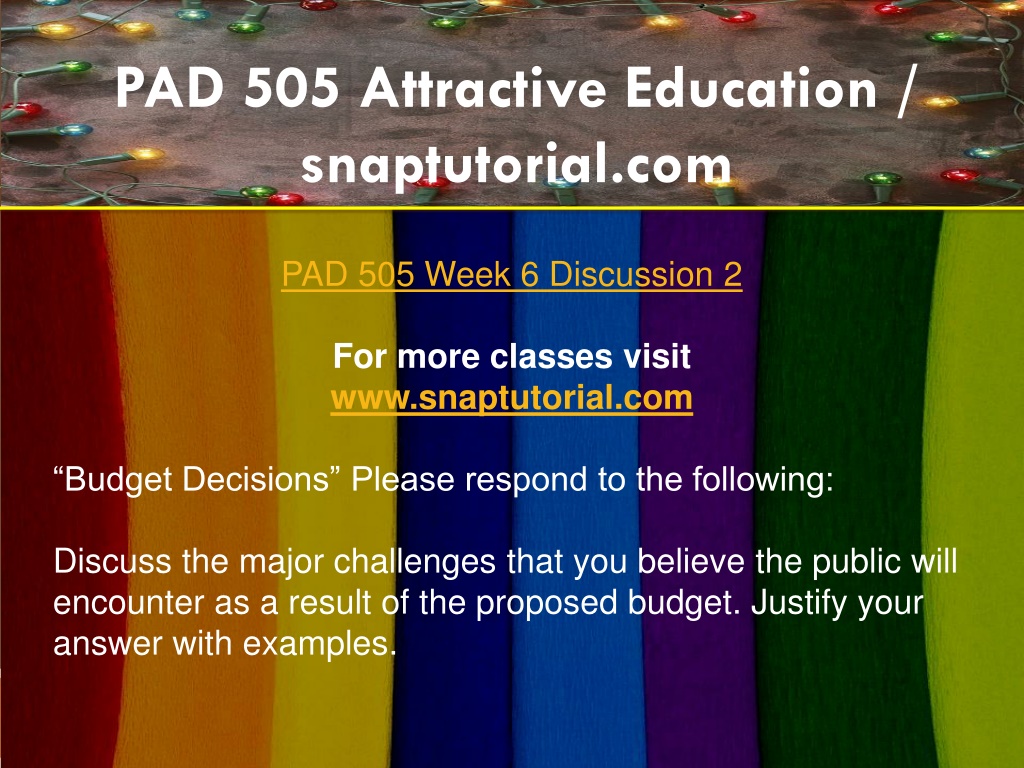 PAD 505 Attractive Education / snaptutorial.com

PAD 505 Week 6 Discussion 2

For more classes visit
www.snaptutorial.com

“Budget Decisions” Please respond to the following:

Discuss the major challenges that you believe the public will encounter as a result of the proposed budget. Justify your answer with examples.